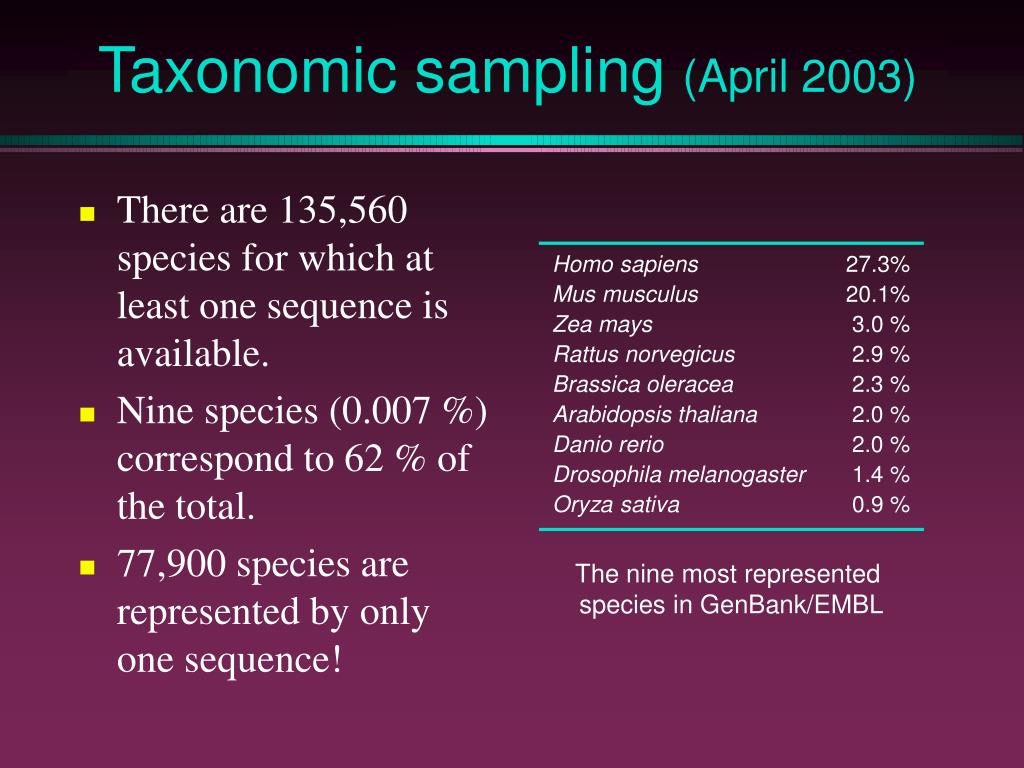 Taxonomic sampling (April 2003)

- There are 135,560 species for which at least one sequence is available.
- Nine species (0.007 %) correspond to 62 % of the total.
- 77,900 species are represented by only one sequence!

| | |
|---|---|
| Homo sapiens | 27.3% |
| Mus musculus | 20.1% |
| Zea mays | 3.0 % |
| Rattus norvegicus | 2.9 % |
| Brassica oleracea | 2.3 % |
| Arabidopsis thaliana | 2.0 % |
| Danio rerio | 2.0 % |
| Drosophila melanogaster | 1.4 % |
| Oryza sativa | 0.9 % |

The nine most represented species in GenBank/EMBL